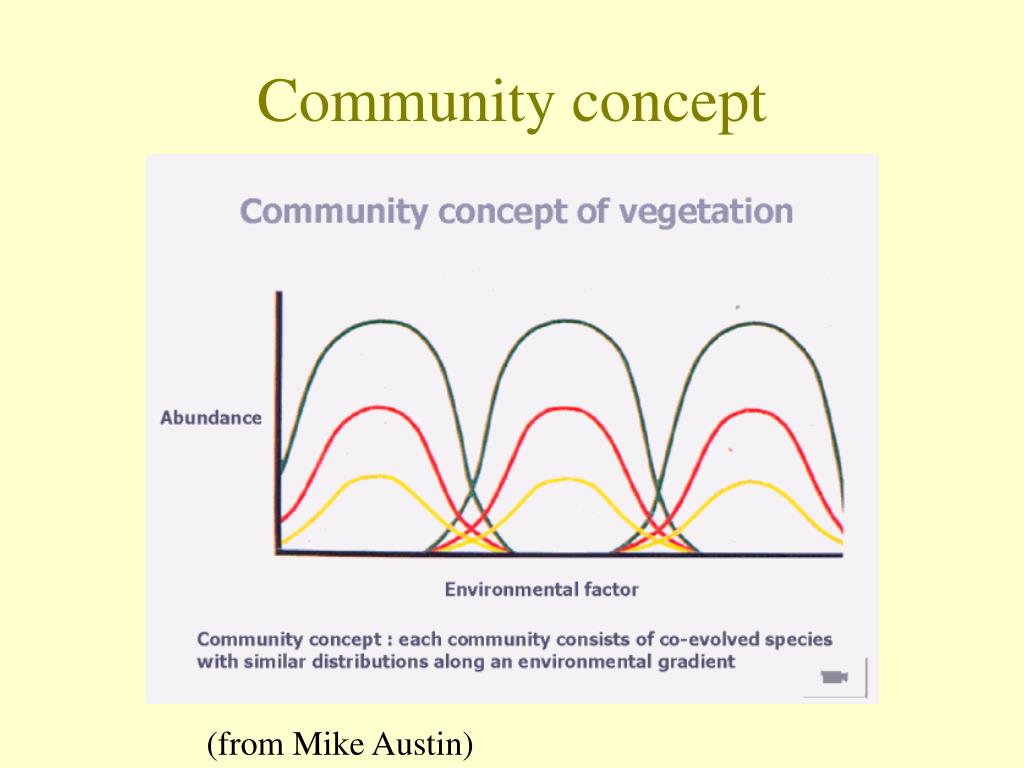 Community concept

Community concept of vegetation

Abundance

Environmental factor

Community concept : each community consists of co-evolved species with similar distributions along an environmental gradient

(from Mike Austin)